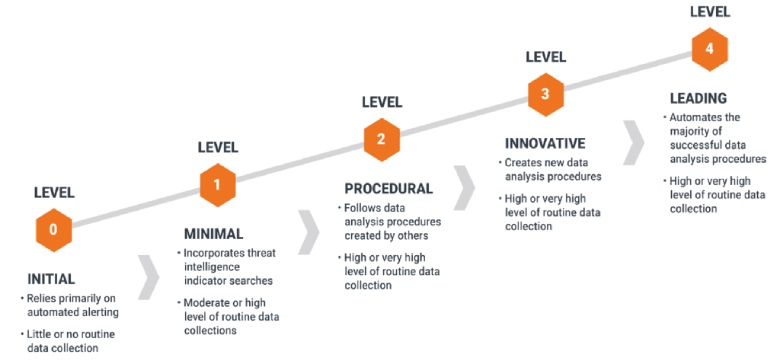 LEVEL
0
INITIAL
• Relies primarily on automated alerting
• Little or no routine data collection

LEVEL
1
MINIMAL
• Incorporates threat intelligence indicator searches
• Moderate or high level of routine data collections

LEVEL
2
PROCEDURAL
• Follows data analysis procedures created by others
• High or very high level of routine data collection

LEVEL
3
INNOVATIVE
• Creates new data analysis procedures
• High or very high level of routine data collection

LEVEL
4
LEADING
• Automates the majority of successful data analysis procedures
• High or very high level of routine data collection